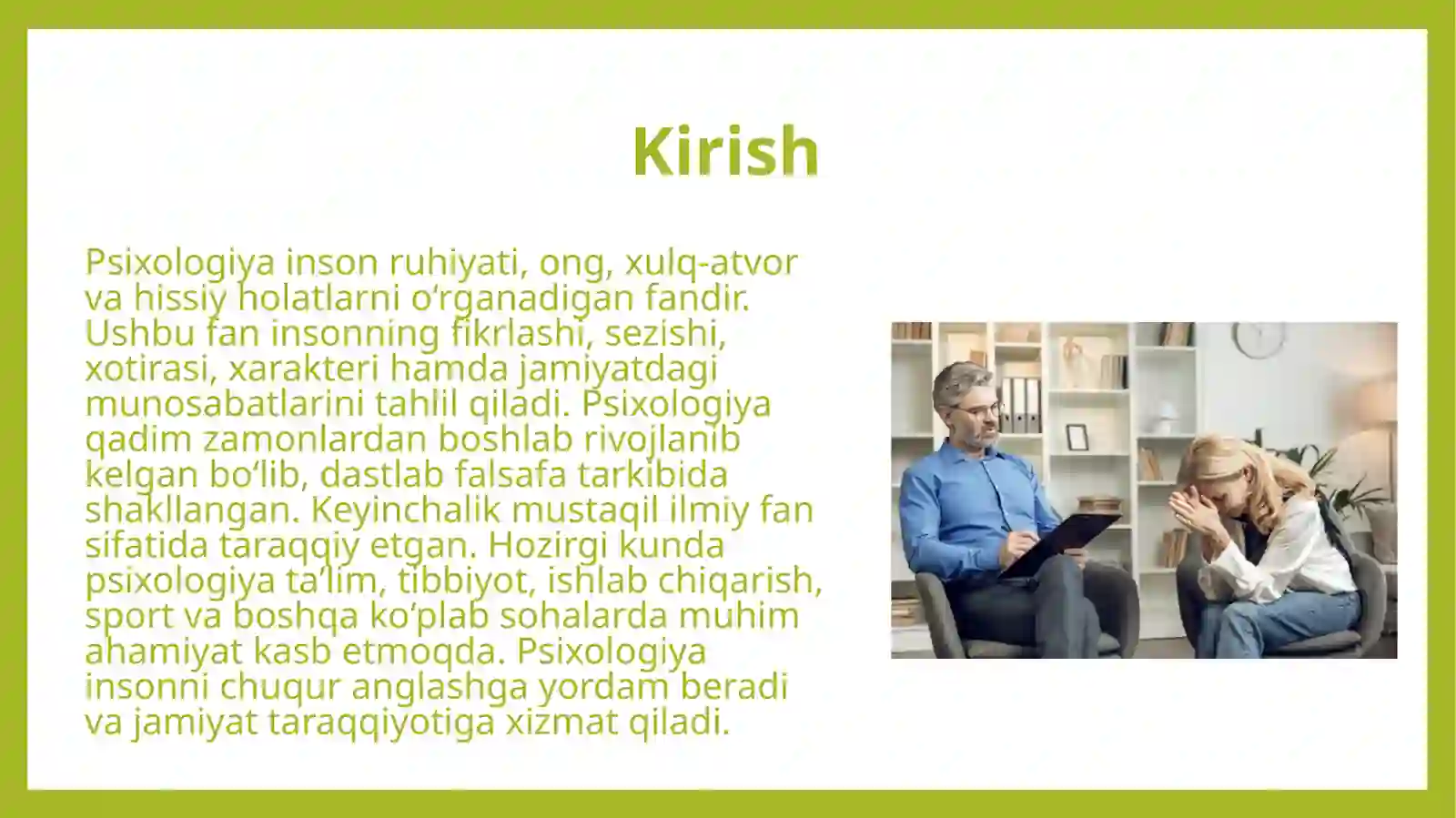 Kirish

Psixologiya inson ruhiyati, ong, xulq-atvor va hissiy holatlarni o‘rganadigan fandir. Ushbu fan insonning fikrlashi, sezishi, xotirasi, xarakteri hamda jamiyatdagi munosabatlarini tahlil qiladi. Psixologiya qadim zamonlardan boshlab rivojlanib kelgan bo‘lib, dastlab falsafa tarkibida shakllangan. Keyinchalik mustaqil ilmiy fan sifatida taraqqiy etgan. Hozirgi kunda psixologiya ta’lim, tibbiyot, ishlab chiqarish, sport va boshqa ko‘plab sohalarda muhim ahamiyat kasb etmoqda. Psixologiya insonni chuqur anglashga yordam beradi va jamiyat taraqqiyotiga xizmat qiladi.